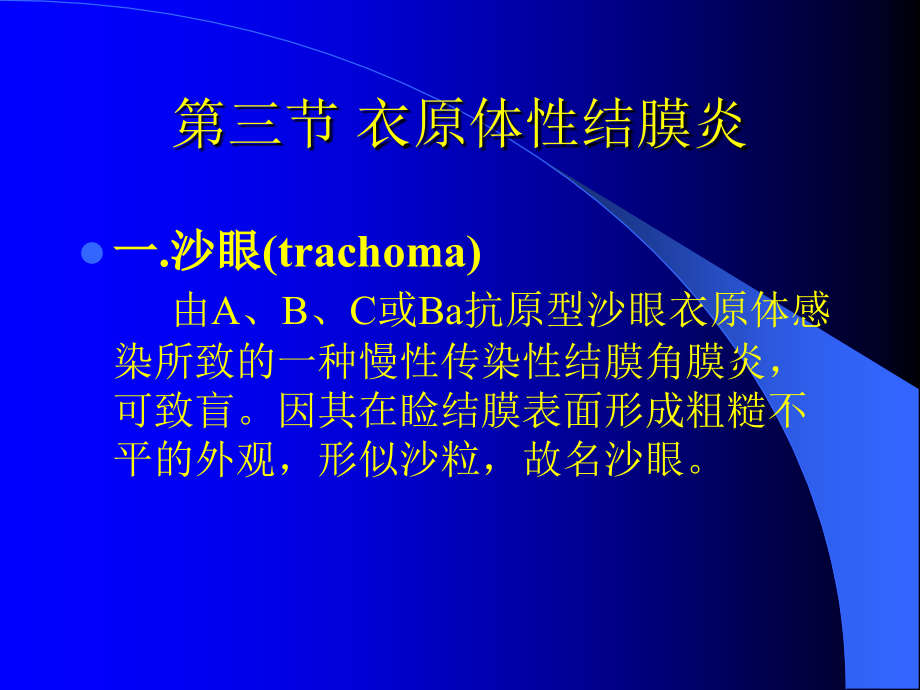 第三节 衣原体性结膜炎

一.沙眼(trachoma)

由A、B、C或Ba抗原型沙眼衣原体感染所致的一种慢性传染性结膜角膜炎，可致盲。因其在睑结膜表面形成粗糙不平的外观，形似沙粒，故名沙眼。